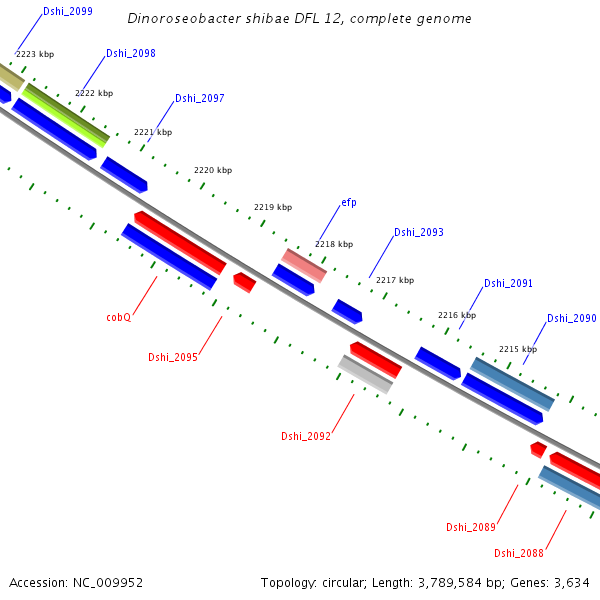 Dinoroseobacter shibae DFL 12, complete genome

Dshi_2099
2223 kbp
Dshi_2098
2222 kbp
Dshi_2097
2221 kbp
2220 kbp
2219 kbp
efp
2218 kbp
Dshi_2093
2217 kbp
Dshi_2091
2216 kbp
Dshi_2090
2215 kbp
cobQ
Dshi_2095
Dshi_2092
Dshi_2089
Dshi_2088

Accession: NC_009952

Topology: circular; Length: 3,789,584 bp; Genes: 3,634